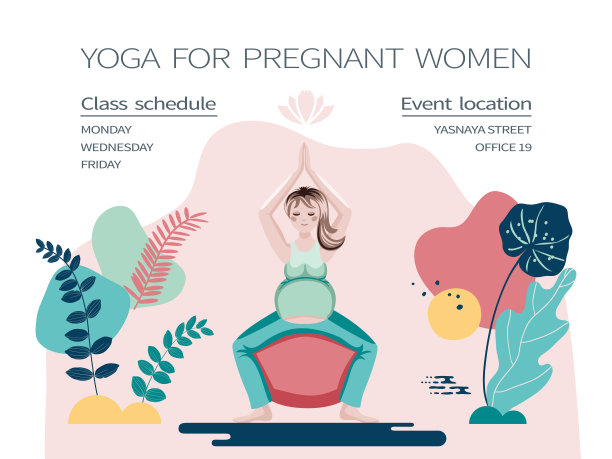 YOGA FOR PREGNANT WOMEN

Class schedule

MONDAY
WEDNESDAY
FRIDAY

Event location

YASNAYA STREET
OFFICE 19